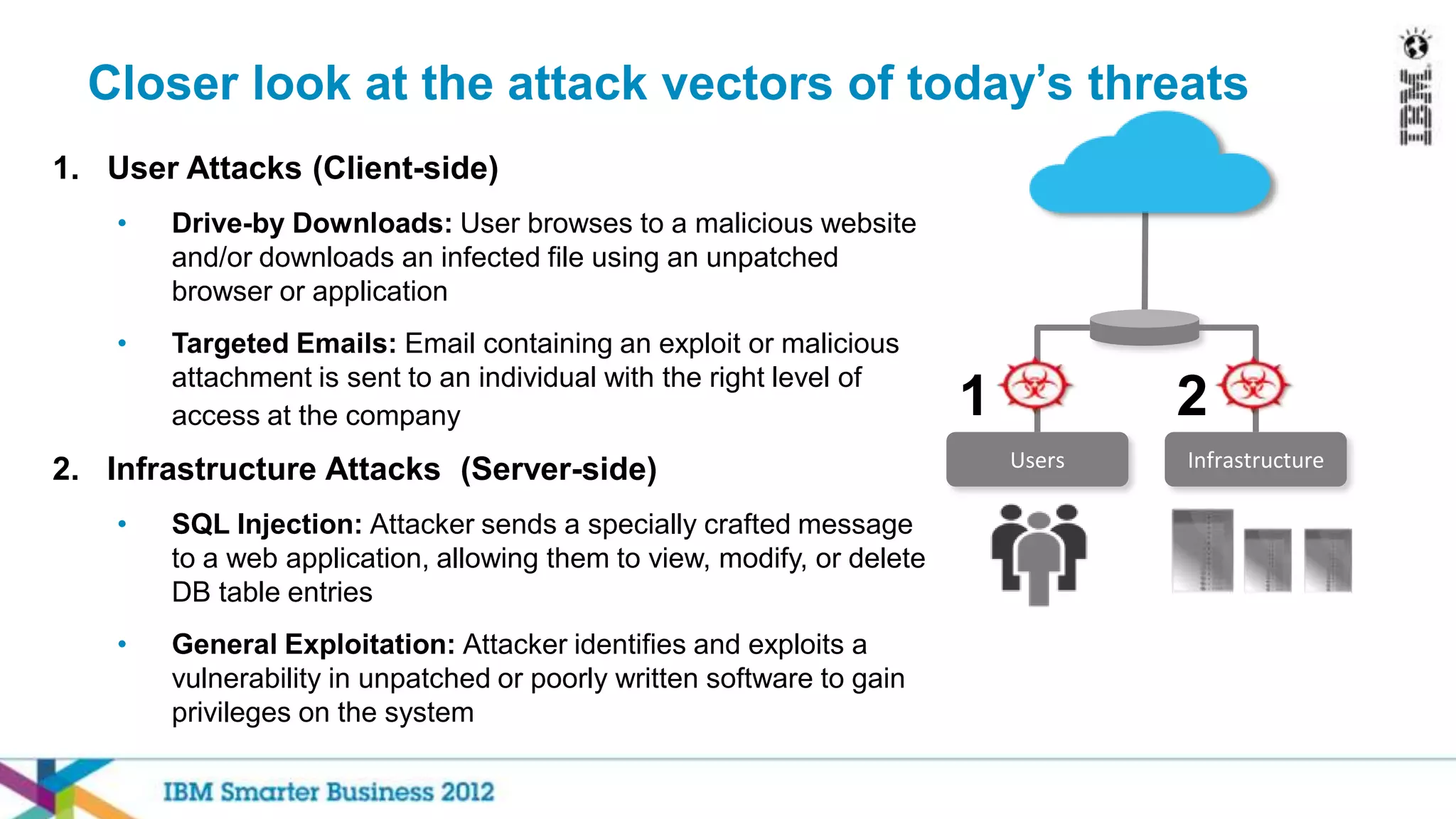 Closer look at the attack vectors of today's threats

IBM

1. User Attacks (Client-side)

• Drive-by Downloads: User browses to a malicious website and/or downloads an infected file using an unpatched browser or application

• Targeted Emails: Email containing an exploit or malicious attachment is sent to an individual with the right level of access at the company

2. Infrastructure Attacks (Server-side)

• SQL Injection: Attacker sends a specially crafted message to a web application, allowing them to view, modify, or delete DB table entries

• General Exploitation: Attacker identifies and exploits a vulnerability in unpatched or poorly written software to gain privileges on the system

1

2

Users

Infrastructure

IBM Smarter Business 2012